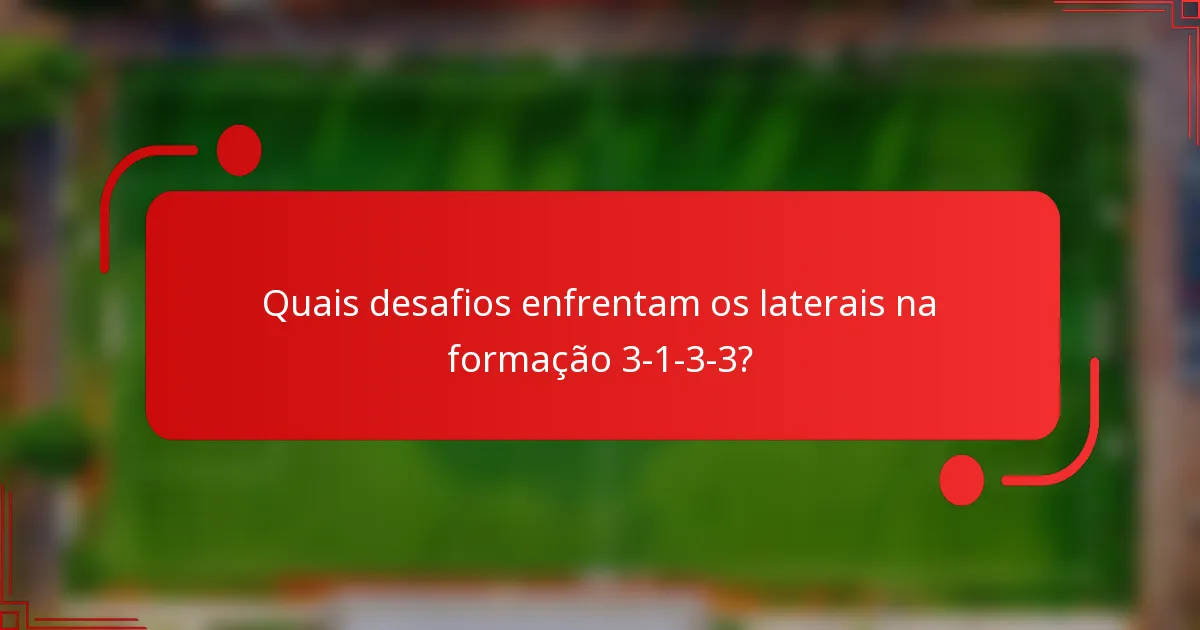 Quais desafios enfrentam os laterais na formação 3-1-3-3?